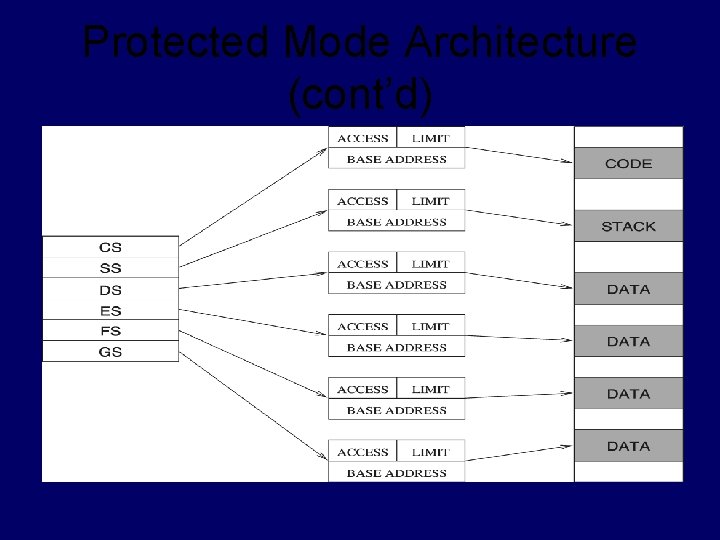 Protected Mode Architecture (cont'd)

CS
SS
DS
ES
FS
GS

ACCESS LIMIT
BASE ADDRESS

ACCESS LIMIT
BASE ADDRESS

ACCESS LIMIT
BASE ADDRESS

ACCESS LIMIT
BASE ADDRESS

ACCESS LIMIT
BASE ADDRESS

ACCESS LIMIT
BASE ADDRESS

CODE
STACK
DATA
DATA
DATA
DATA